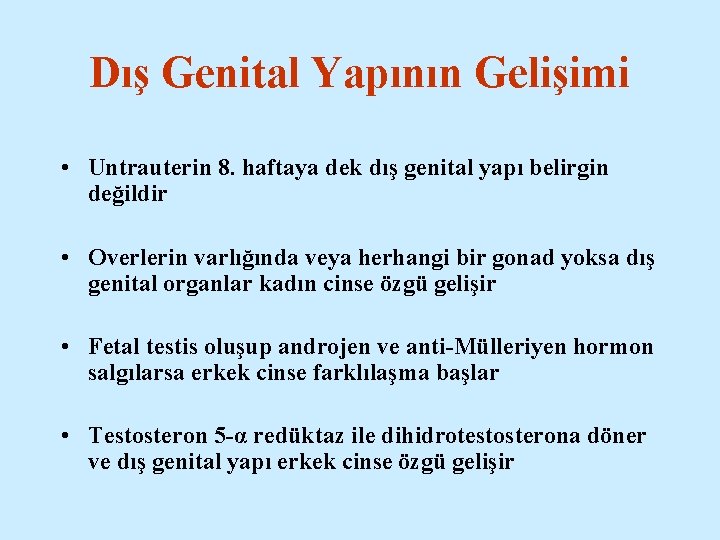 Dış Genital Yapının Gelişimi

• Untrauterin 8. haftaya dek dış genital yapı belirgin değildir

• Overlerin varlığında veya herhangi bir gonad yoksa dış genital organlar kadın cinse özgü gelişir

• Fetal testis oluşup androjen ve anti-Mülleriyen hormon salgılarsa erkek cinse farklılaşma başlar

• Testosteron 5-α redüktaz ile dihidrotestosterona döner ve dış genital yapı erkek cinse özgü gelişir